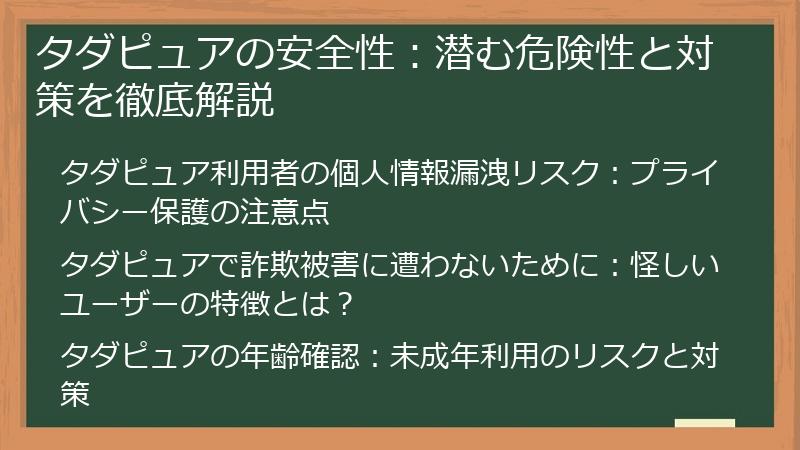 タダピュアの安全性：潜む危険性と対策を徹底解説

タダピュア利用者の個人情報漏洩リスク：プライバシー保護の注意点

タダピュアで詐欺被害に遭わないために：怪しいユーザーの特徴とは？

タダピュアの年齢確認：未成年利用のリスクと対策